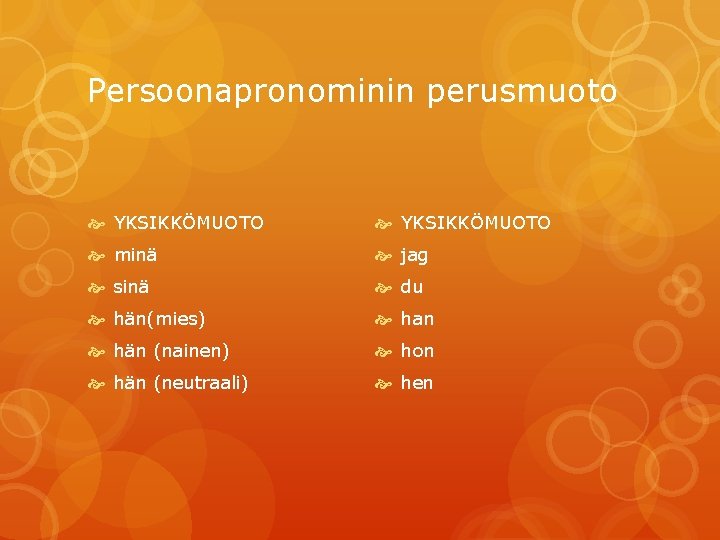 Persoonapronominin perusmuoto

YKSIKKÖMUOTO
minä
sinä
hän(mies)
hän (nainen)
hän (neutraali)

YKSIKKÖMUOTO
jag
du
han
hon
hen